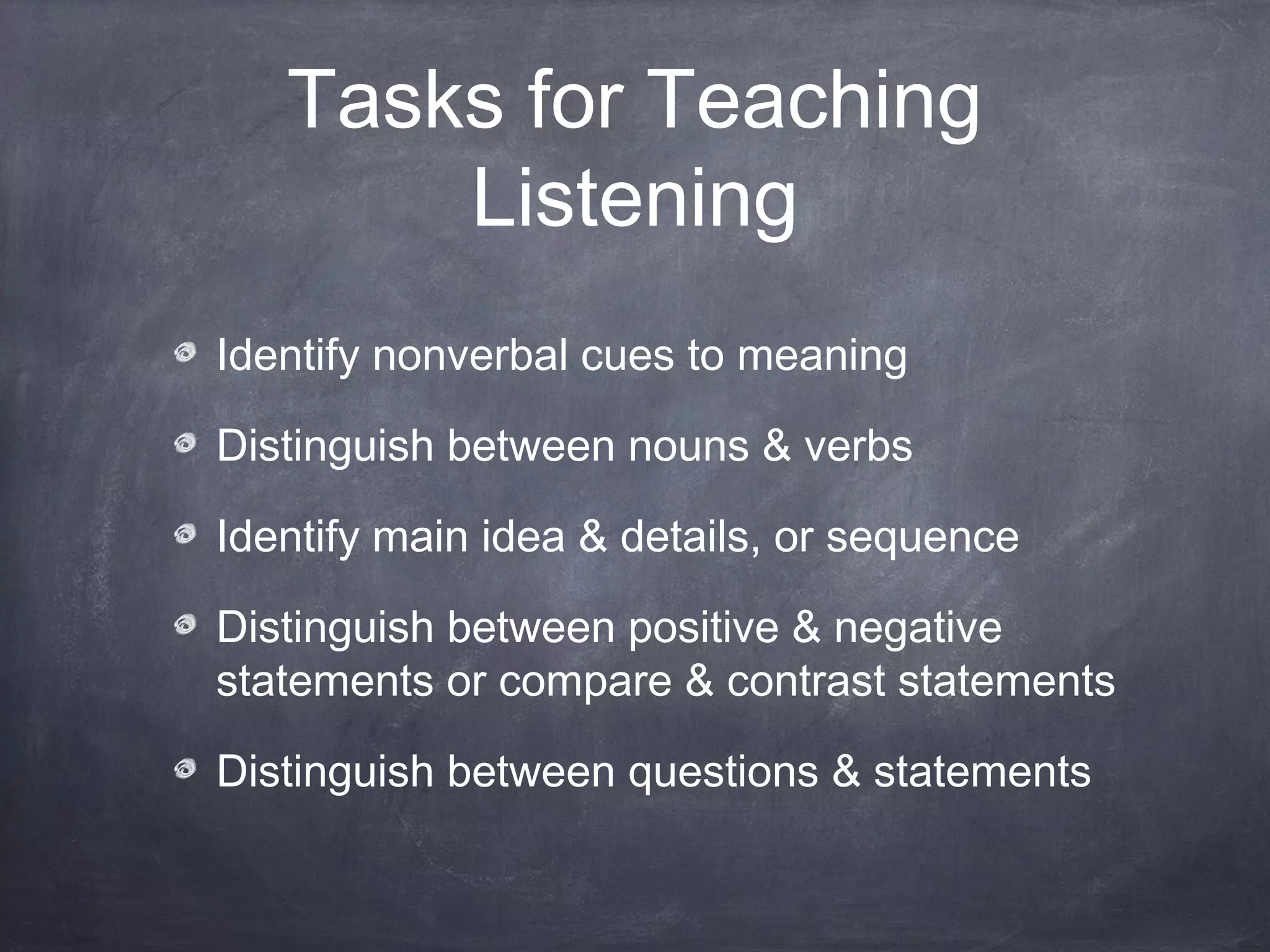 Tasks for Teaching Listening

Identify nonverbal cues to meaning

Distinguish between nouns & verbs

Identify main idea & details, or sequence

Distinguish between positive & negative statements or compare & contrast statements

Distinguish between questions & statements